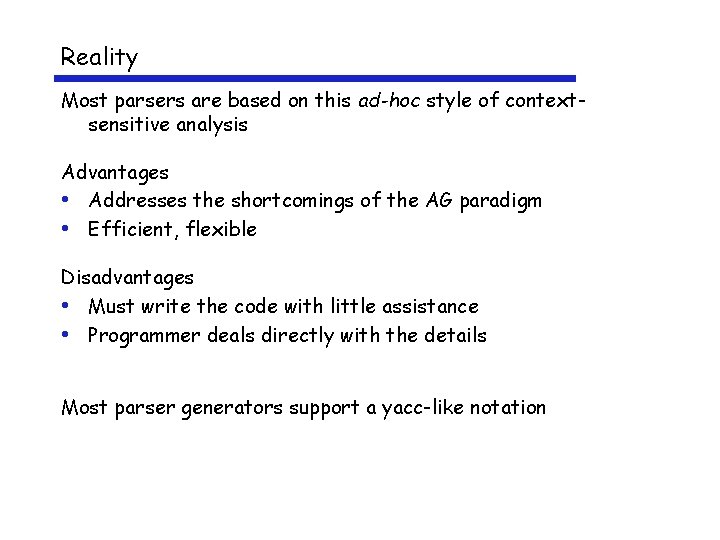 Reality

Most parsers are based on this ad-hoc style of context-sensitive analysis

Advantages
• Addresses the shortcomings of the AG paradigm
• Efficient, flexible

Disadvantages
• Must write the code with little assistance
• Programmer deals directly with the details

Most parser generators support a yacc-like notation